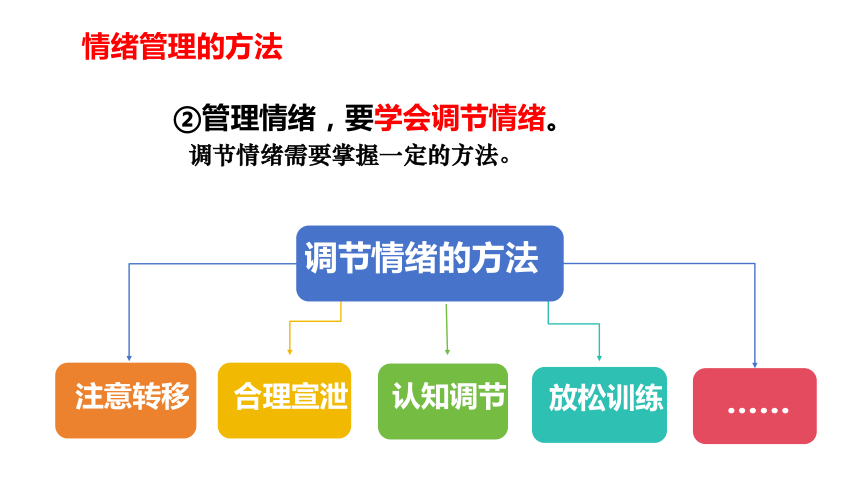 情绪管理的方法

②管理情绪，要学会调节情绪。
调节情绪需要掌握一定的方法。

调节情绪的方法

注意转移

合理宣泄

认知调节

放松训练

……